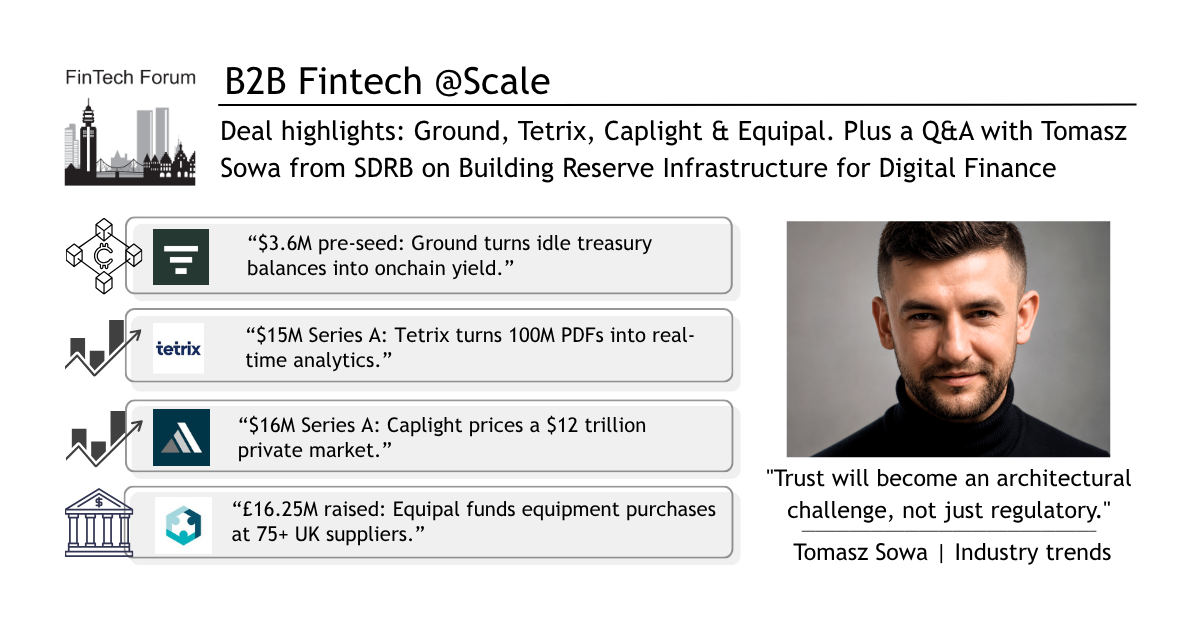 FinTech Forum

B2B Fintech @Scale

Deal highlights: Ground, Tetrix, Caplight & Equipal. Plus a Q&A with Tomasz Sowa from SDRB on Building Reserve Infrastructure for Digital Finance

“$3.6M pre-seed: Ground turns idle treasury balances into onchain yield.”

tetrix

“$15M Series A: Tetrix turns 100M PDFs into real-time analytics.”

“$16M Series A: Caplight prices a $12 trillion private market.”

“£16.25M raised: Equipal funds equipment purchases at 75+ UK suppliers.”

"Trust will become an architectural challenge, not just regulatory."

Tomasz Sowa | Industry trends